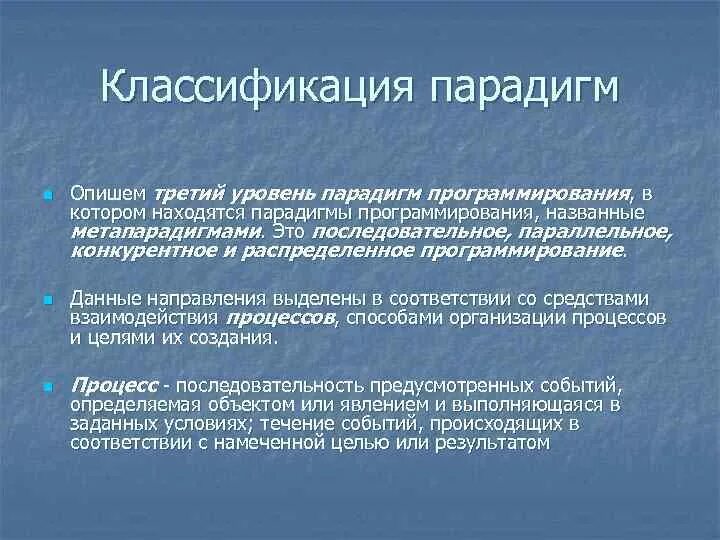 Классификация парадигм

Опишем третий уровень парадигм программирования, в котором находятся парадигмы программирования, названные метапарадигмами. Это последовательное, параллельное, конкурентное и распределенное программирование.

Данные направления выделены в соответствии со средствами взаимодействия процессов, способами организации процессов и целями их создания.

Процесс - последовательность предусмотренных событий, определяемая объектом или явлением и выполняющаяся в заданных условиях; течение событий, происходящих в соответствии с намеченной целью или результатом